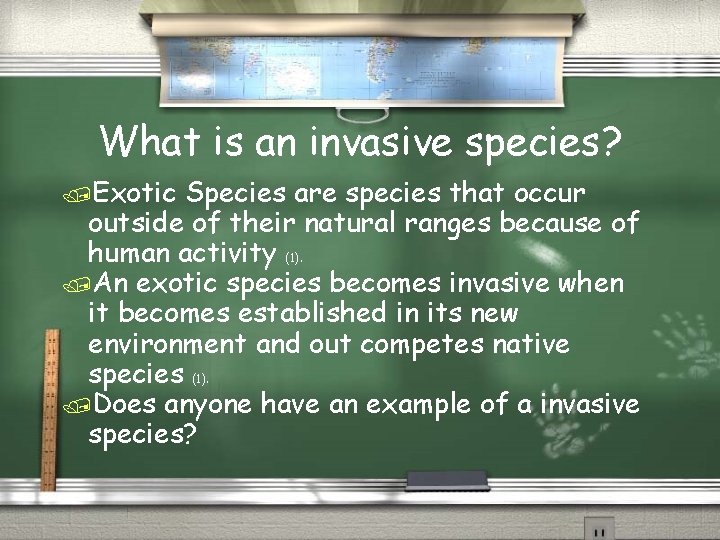 What is an invasive species?

Exotic Species are species that occur outside of their natural ranges because of human activity (1).

An exotic species becomes invasive when it becomes established in its new environment and out competes native species (1).

Does anyone have an example of a invasive species?